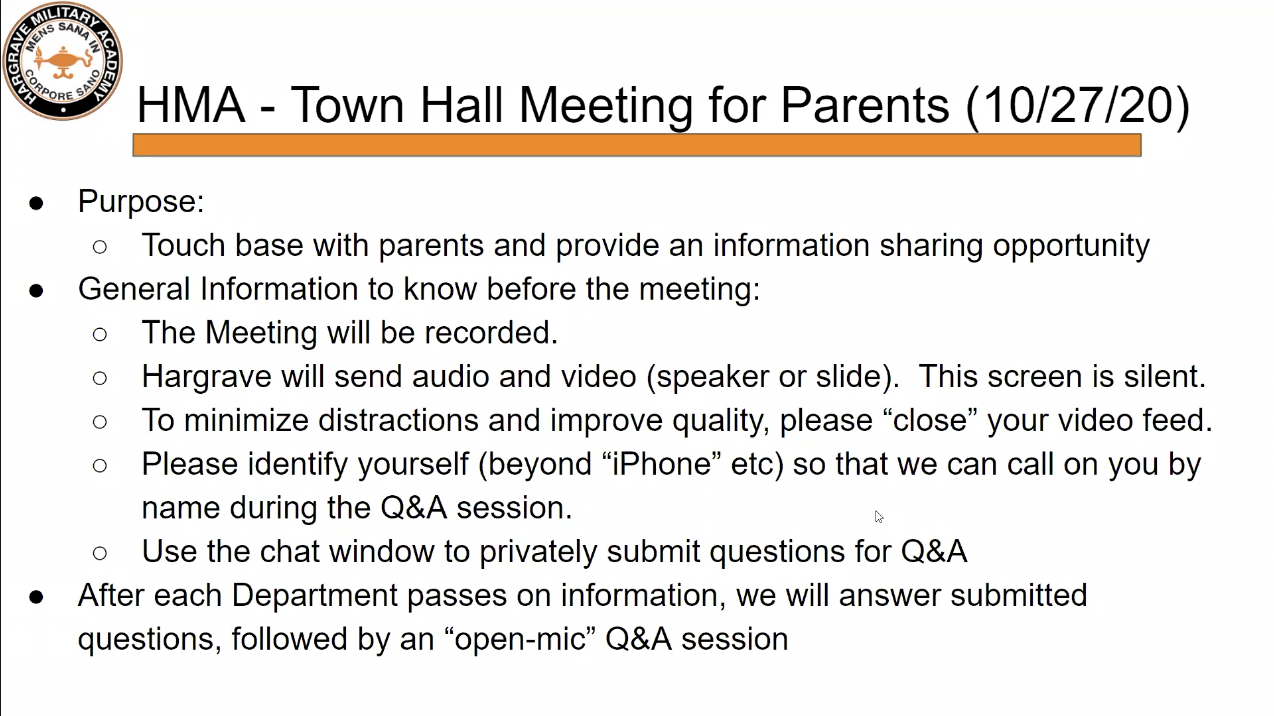 HARGRAVE MILITARY ACADEMY
MENS SANA IN CORPORE SANO

HMA - Town Hall Meeting for Parents (10/27/20)

● Purpose:
○ Touch base with parents and provide an information sharing opportunity
● General Information to know before the meeting:
○ The Meeting will be recorded.
○ Hargrave will send audio and video (speaker or slide). This screen is silent.
○ To minimize distractions and improve quality, please “close” your video feed.
○ Please identify yourself (beyond “iPhone” etc) so that we can call on you by name during the Q&A session.
○ Use the chat window to privately submit questions for Q&A
● After each Department passes on information, we will answer submitted questions, followed by an “open-mic” Q&A session